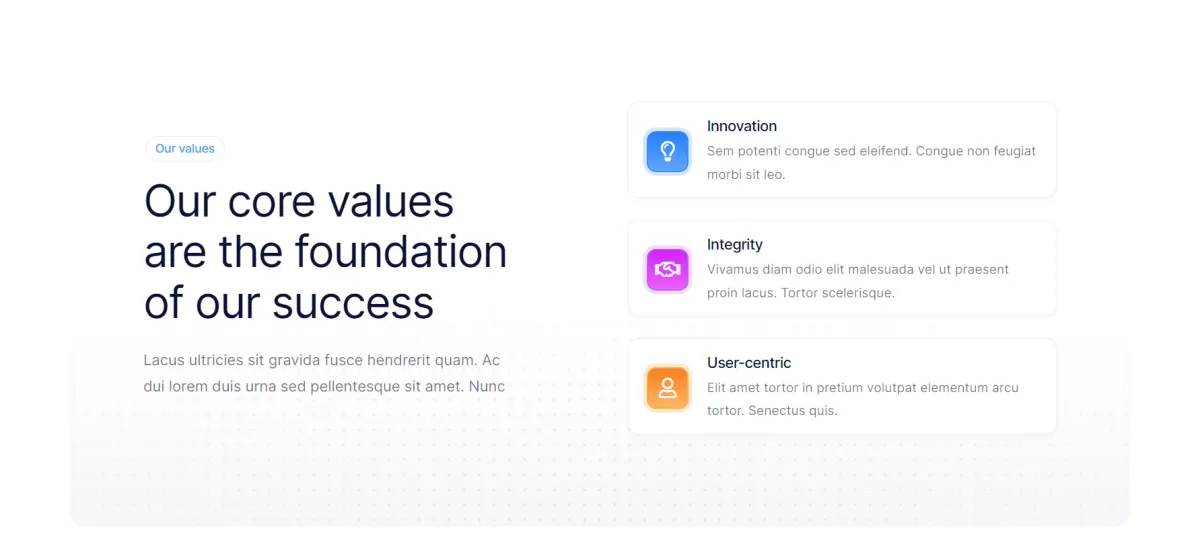 Our values

Our core values are the foundation of our success

Lacus ultricies sit gravida fusce hendrerit quam. Ac dui lorem duis urna sed pellentesque sit amet. Nunc

Innovation
Sem potenti congue sed eleifend. Congue non feugiat morbi sit leo.

Integrity
Vivamus diam odio elit malesuada vel ut praesent proin lacus. Tortor scelerisque.

User-centric
Elit amet tortor in pretium volutpat elementum arcu tortor. Senectus quis.